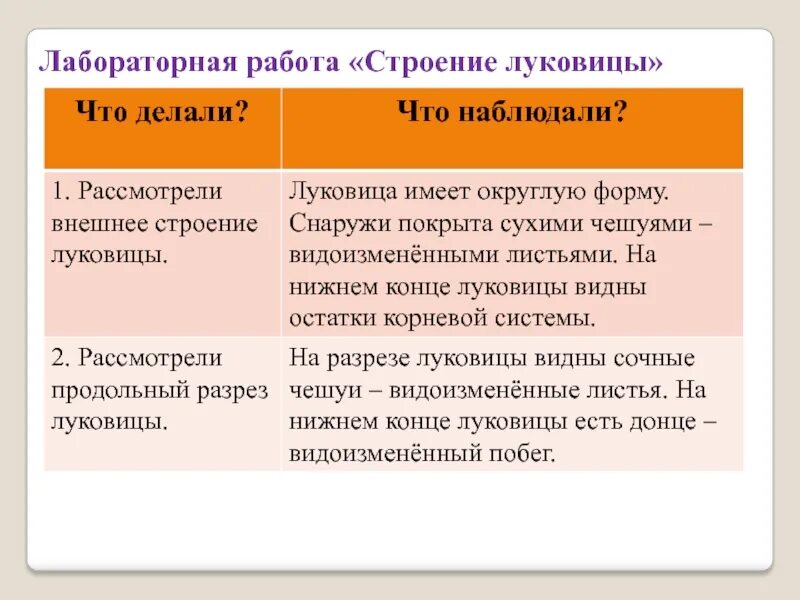 Лабораторная работа «Строение луковицы»

| Что делали? | Что наблюдали? |
|---|---|
| 1. Рассмотрели внешнее строение луковицы. | Луковица имеет округлую форму. Снаружи покрыта сухими чешуями – видоизменёнными листьями. На нижнем конце луковицы видны остатки корневой системы. |
| 2. Рассмотрели продольный разрез луковицы. | На разрезе луковицы видны сочные чешуи – видоизменённые листья. На нижнем конце луковицы есть донце – видоизменённый побег. |